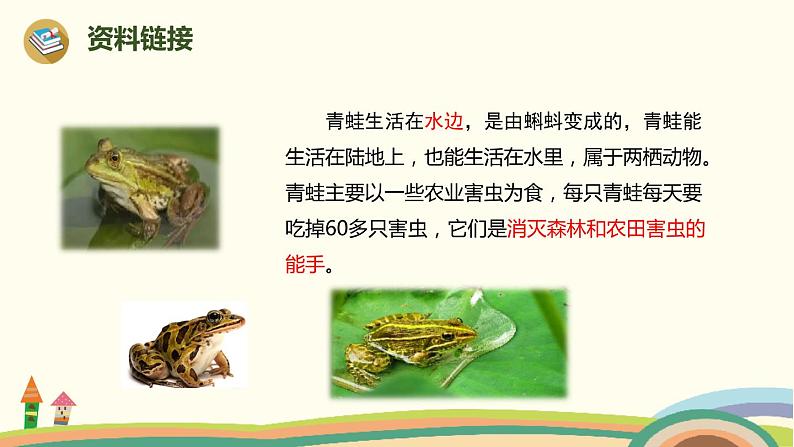 资料链接

青蛙生活在水边，是由蝌蚪变成的，青蛙能生活在陆地上，也能生活在水里，属于两栖动物。青蛙主要以一些农业害虫为食，每只青蛙每天要吃掉60多只害虫，它们是消灭森林和农田害虫的能手。